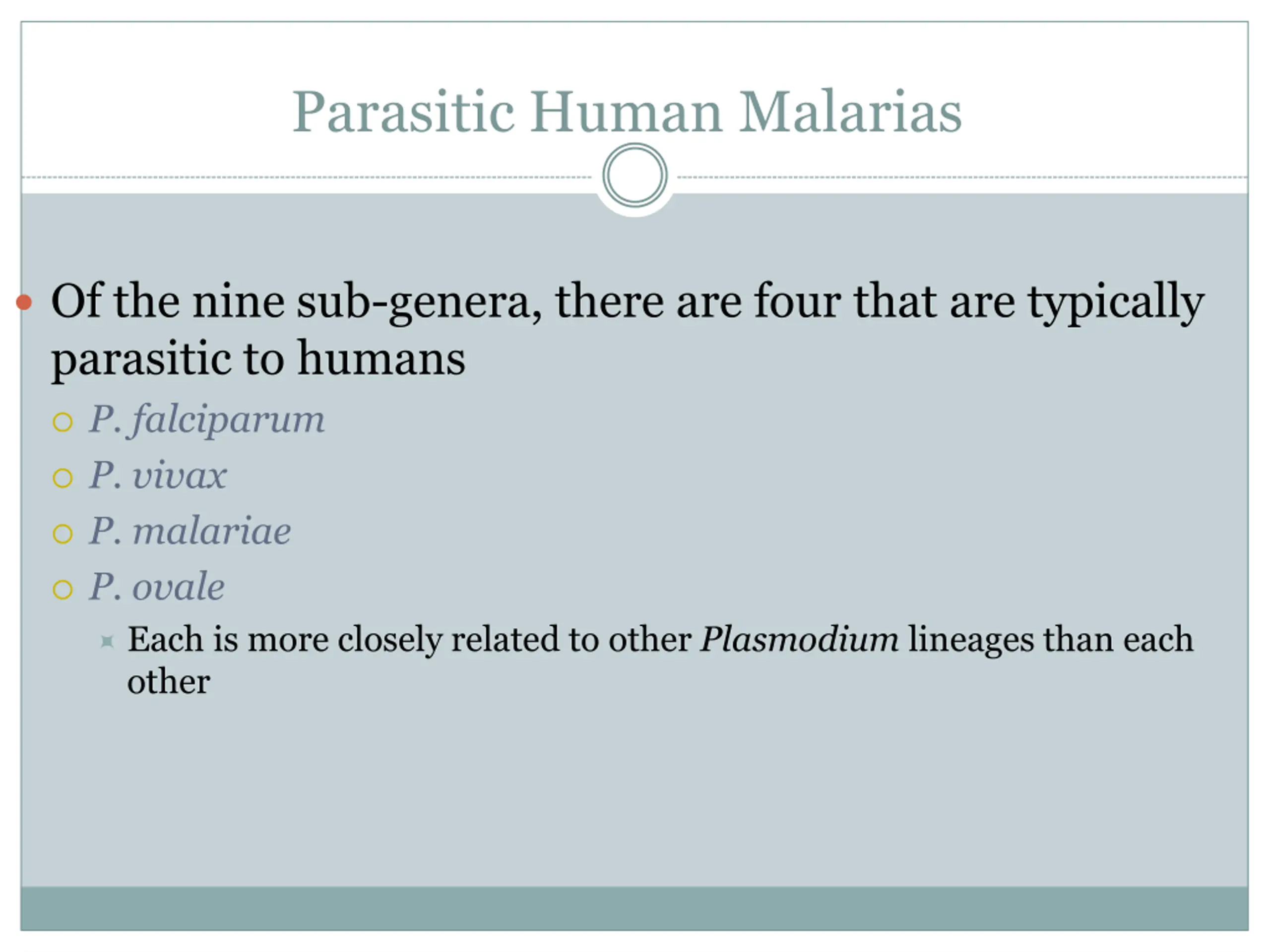 Parasitic Human Malarias

Of the nine sub-genera, there are four that are typically parasitic to humans

P. falciparum

P. vivax

P. malariae

P. ovale

Each is more closely related to other Plasmodium lineages than each other